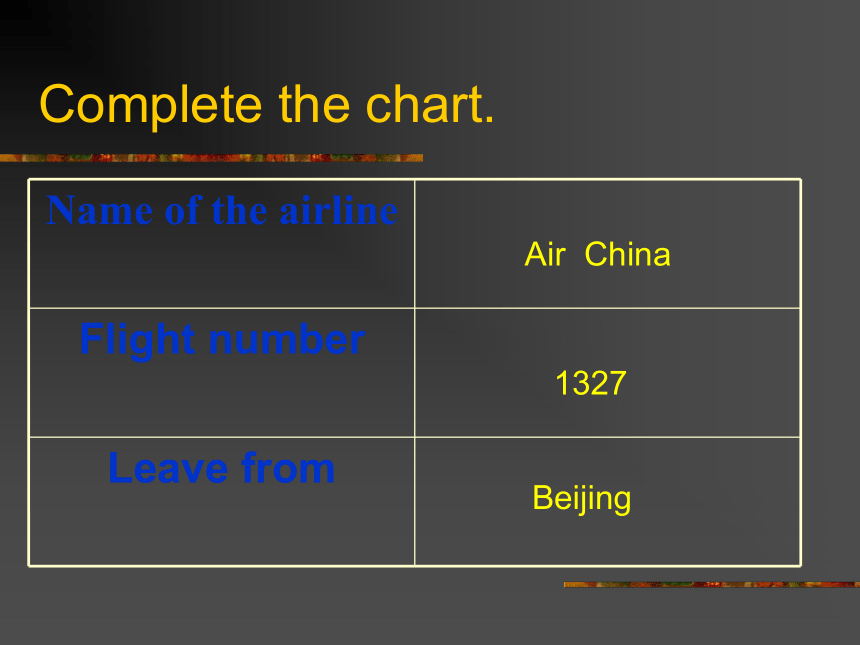 Complete the chart.

| Name of the airline | Air China |
|---|---|
| Flight number | 1327 |
| Leave from | Beijing |